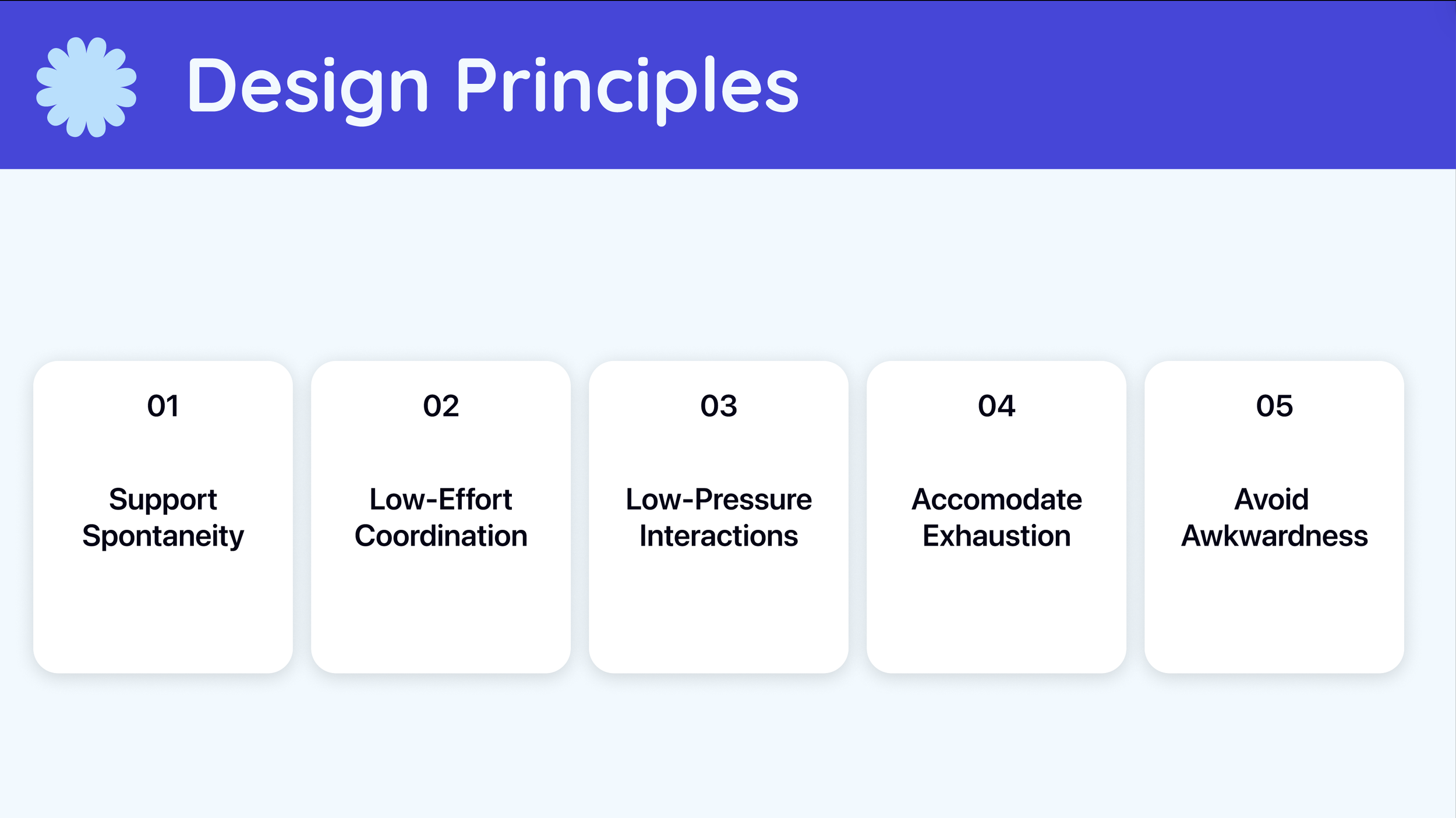 Design Principles

01

Support Spontaneity

02

Low-Effort Coordination

03

Low-Pressure Interactions

04

Accomodate Exhaustion

05

Avoid Awkwardness